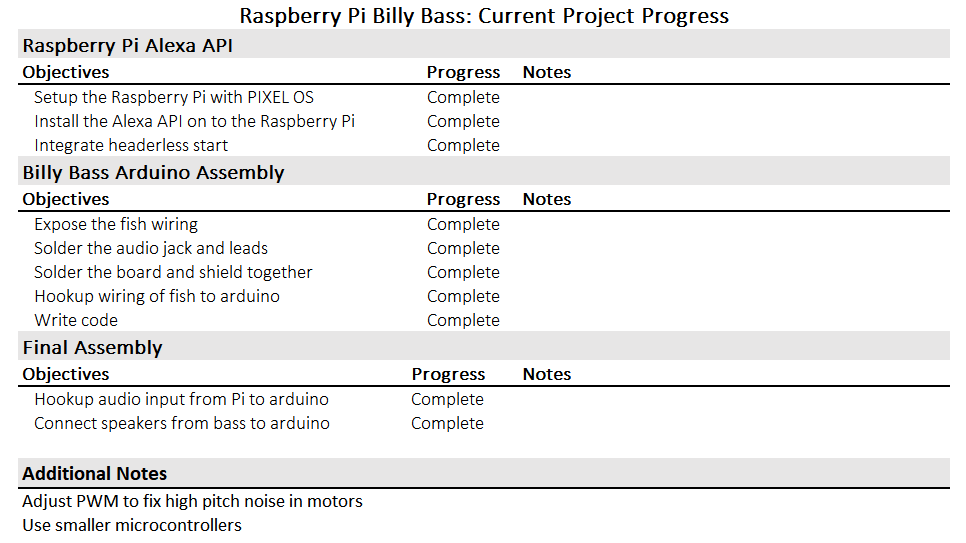 Raspberry Pi Billy Bass: Current Project Progress

Raspberry Pi Alexa API

| Objectives | Progress | Notes |
|---|---|---|
| Setup the Raspberry Pi with PIXEL OS | Complete | |
| Install the Alexa API on to the Raspberry Pi | Complete | |
| Integrate headerless start | Complete | |

Billy Bass Arduino Assembly

| Objectives | Progress | Notes |
|---|---|---|
| Expose the fish wiring | Complete | |
| Solder the audio jack and leads | Complete | |
| Solder the board and shield together | Complete | |
| Hookup wiring of fish to arduino | Complete | |
| Write code | Complete | |

Final Assembly

| Objectives | Progress | Notes |
|---|---|---|
| Hookup audio input from Pi to arduino | Complete | |
| Connect speakers from bass to arduino | Complete | |

Additional Notes

Adjust PWM to fix high pitch noise in motors
Use smaller microcontrollers